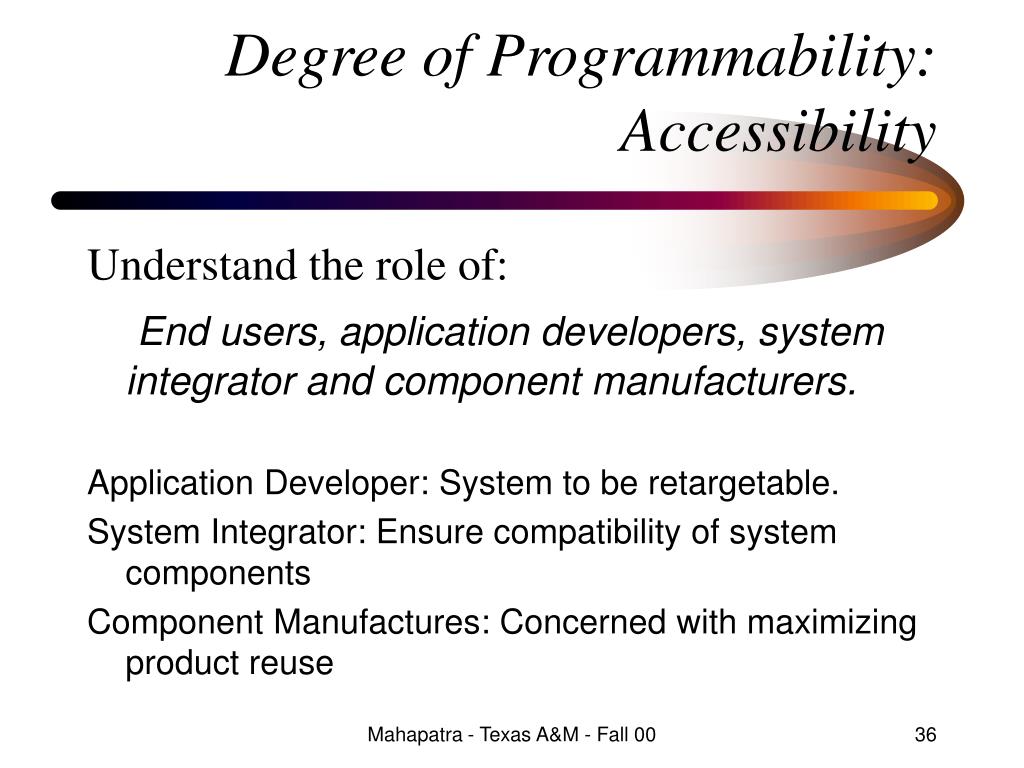 Degree of Programmability: Accessibility

Understand the role of:

End users, application developers, system integrator and component manufacturers.

Application Developer: System to be retargetable.

System Integrator: Ensure compatibility of system components

Component Manufactures: Concerned with maximizing product reuse

Mahapatra - Texas A&M - Fall 00

36